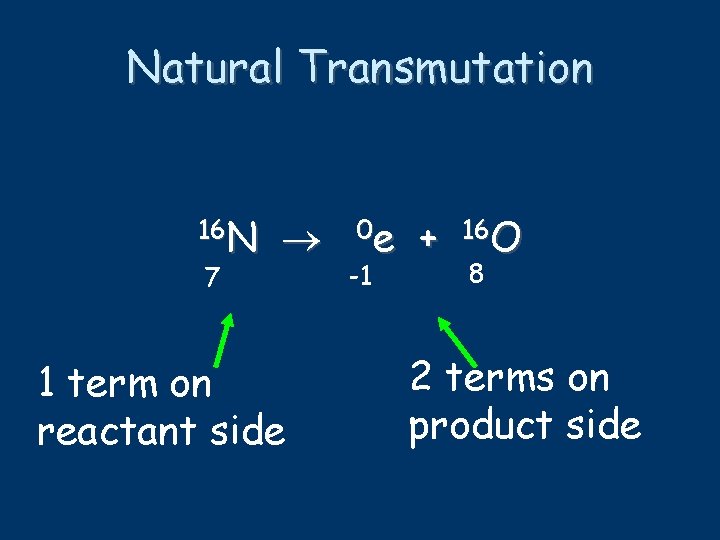 Natural Transmutation

$^{16}_{7}N \rightarrow ^{0}_{-1}e + ^{16}_{8}O$

1 term on reactant side

2 terms on product side